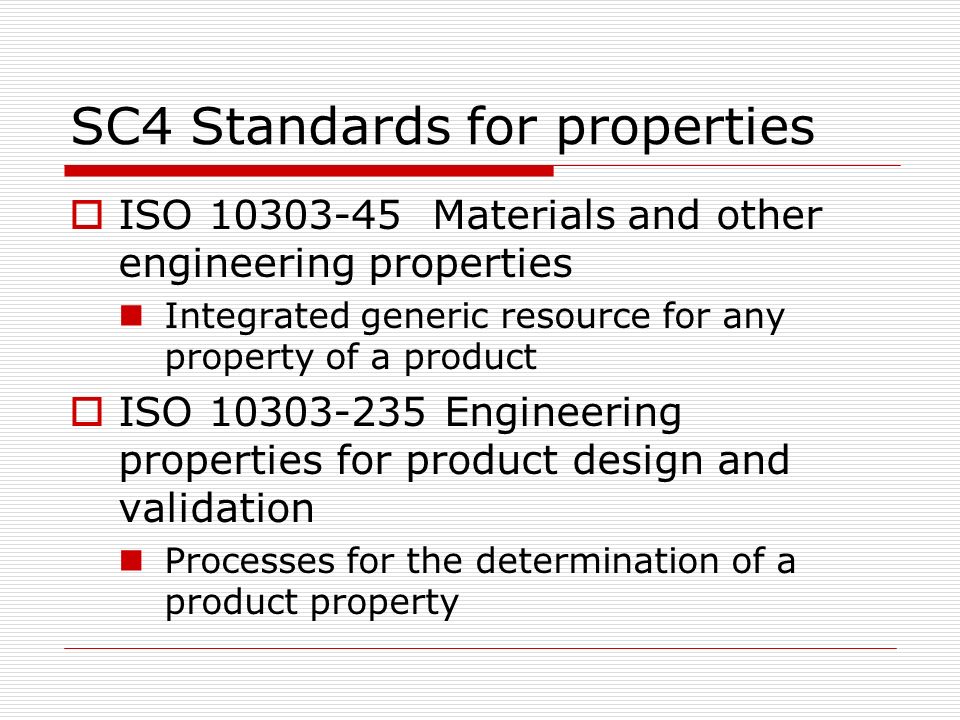 SC4 Standards for properties

ISO 10303-45 Materials and other engineering properties

Integrated generic resource for any property of a product

ISO 10303-235 Engineering properties for product design and validation

Processes for the determination of a product property